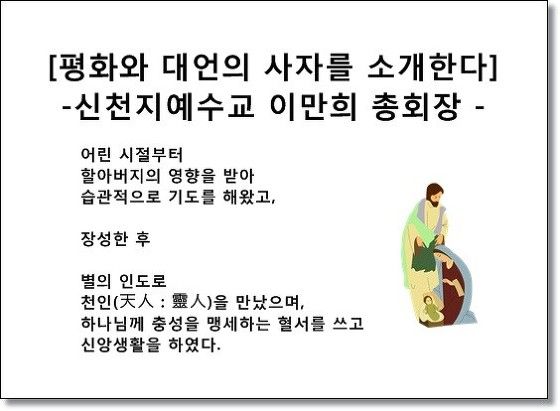 [평화와 대언의 사자를 소개한다]
-신천지예수교 이만희 총회장 -

어린 시절부터
할아버지의 영향을 받아
습관적으로 기도를 해왔고,

장성한 후

별의 인도로
천인(天人 : 靈人)을 만났으며,
하나님께 충성을 맹세하는 혈서를 쓰고
신앙생활을 하였다.